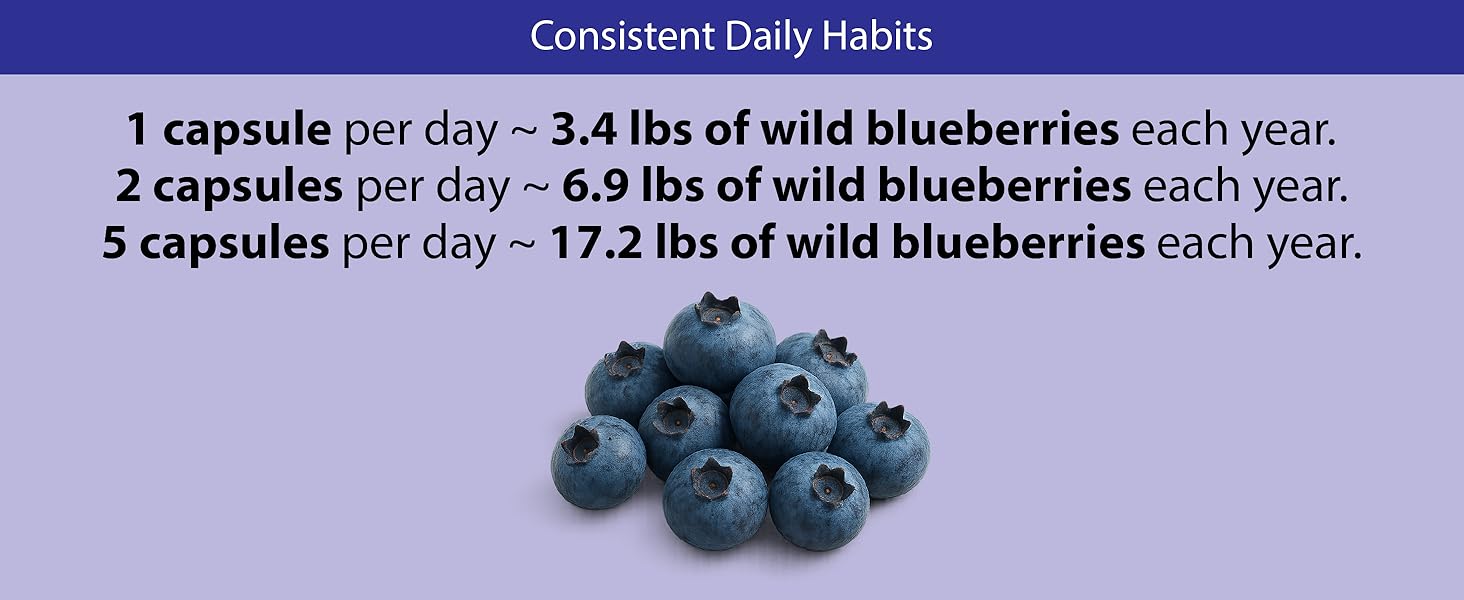 Consistent Daily Habits

1 capsule per day ~ 3.4 lbs of wild blueberries each year.
2 capsules per day ~ 6.9 lbs of wild blueberries each year.
5 capsules per day ~ 17.2 lbs of wild blueberries each year.